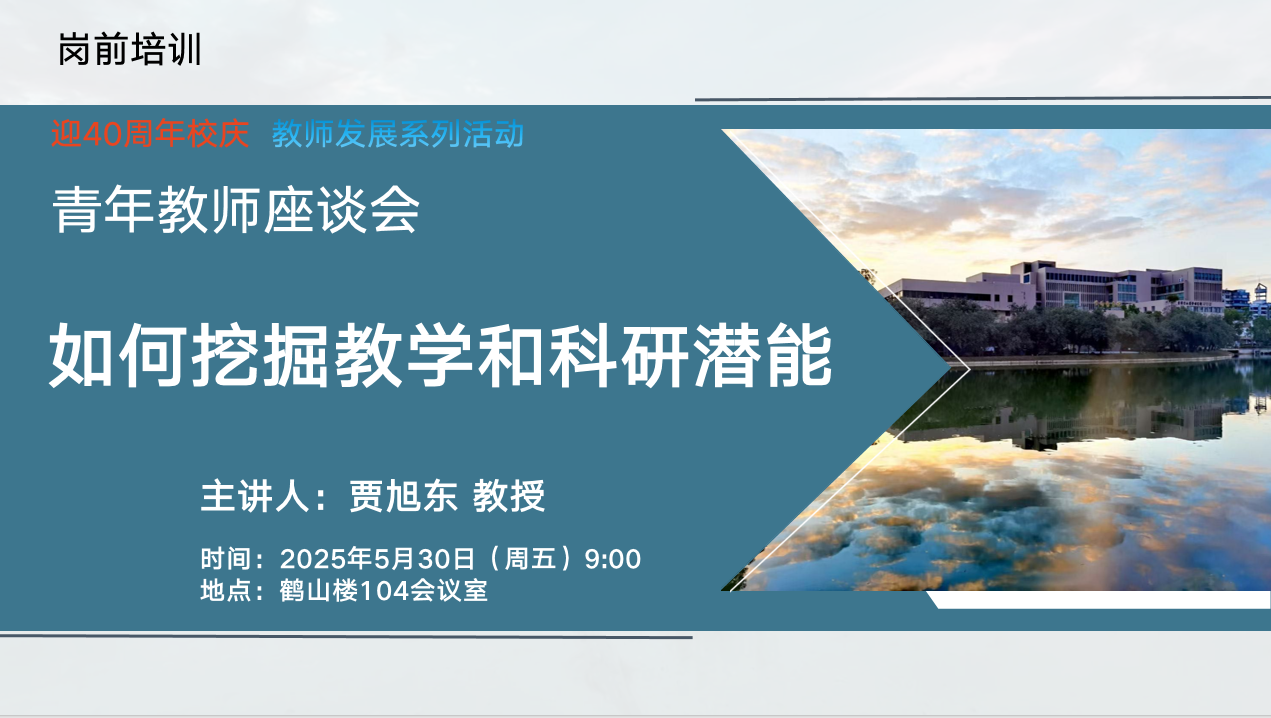 岗前培训

迎40周年校庆 教师发展系列活动

青年教师座谈会

如何挖掘教学和科研潜能

主讲人：贾旭东 教授

时间：2025年5月30日（周五）9:00
地点：鹤山楼104会议室